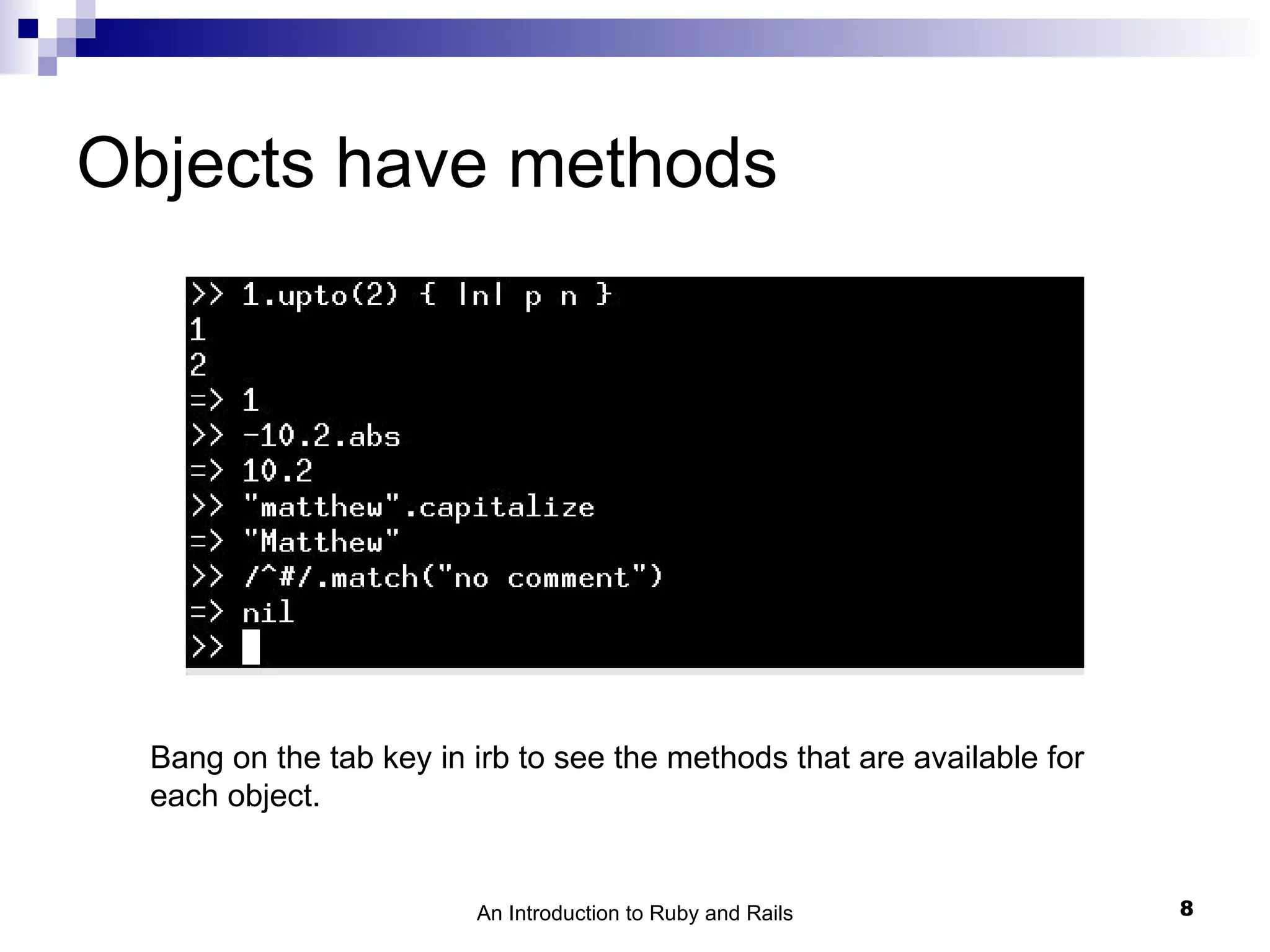 Objects have methods

>> 1.upto(2) { |n| p n }
1
2
=> 1
>> -10.2.abs
=> 10.2
>> "matthew".capitalize
=> "Matthew"
>> /^#/.match("no comment")
=> nil
>>

Bang on the tab key in irb to see the methods that are available for each object.

An Introduction to Ruby and Rails

8